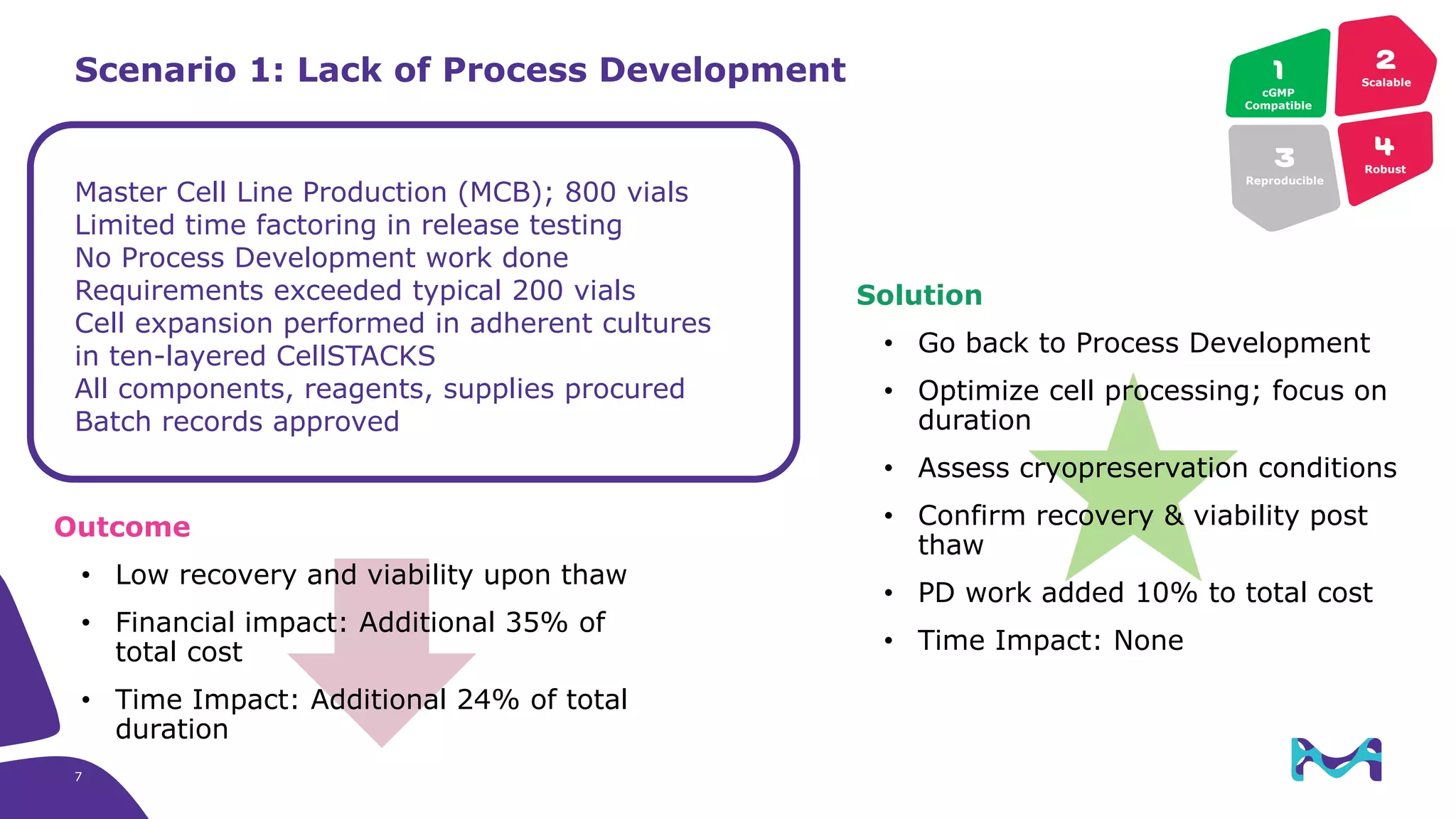 Scenario 1: Lack of Process Development

1
cGMP Compatible

2
Scalable

3
Reproducible

4
Robust

Master Cell Line Production (MCB); 800 vials
Limited time factoring in release testing
No Process Development work done
Requirements exceeded typical 200 vials
Cell expansion performed in adherent cultures in ten-layered CellSTACKS
All components, reagents, supplies procured
Batch records approved

Outcome

• Low recovery and viability upon thaw
• Financial impact: Additional 35% of total cost
• Time Impact: Additional 24% of total duration

Solution

• Go back to Process Development
• Optimize cell processing; focus on duration
• Assess cryopreservation conditions
• Confirm recovery & viability post thaw
• PD work added 10% to total cost
• Time Impact: None

7